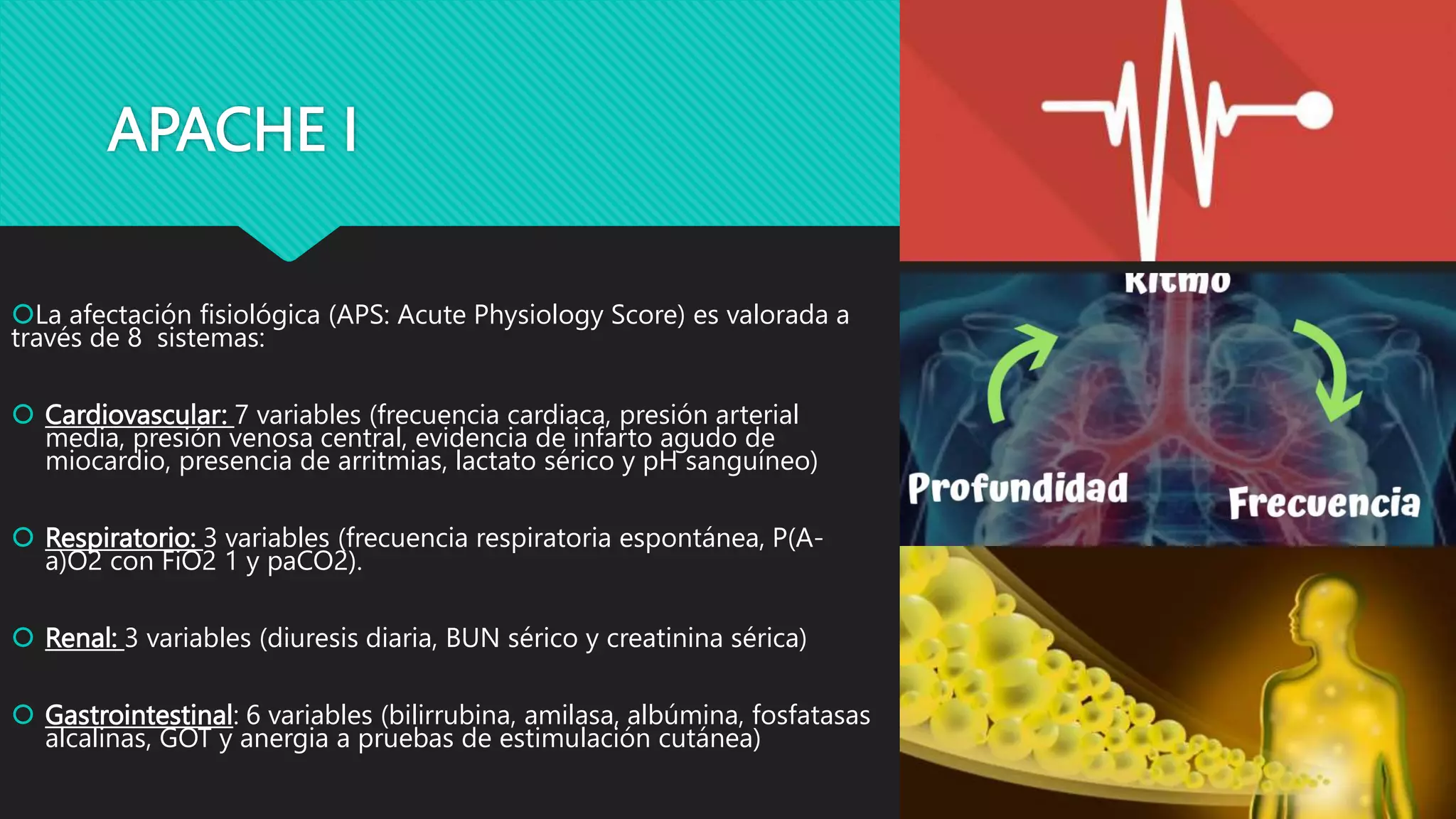 APACHE I

La afectación fisiológica (APS: Acute Physiology Score) es valorada a través de 8 sistemas:

Cardiovascular: 7 variables (frecuencia cardiaca, presión arterial media, presión venosa central, evidencia de infarto agudo de miocardio, presencia de arritmias, lactato sérico y pH sanguíneo)

Respiratorio: 3 variables (frecuencia respiratoria espontánea, P(A-a)O2 con FiO2 1 y paCO2).

Renal: 3 variables (diuresis diaria, BUN sérico y creatinina sérica)

Gastrointestinal: 6 variables (bilirrubina, amilasa, albúmina, fosfatasas alcalinas, GOT y anergia a pruebas de estimulación cutánea)

Ritmo

Profundidad

Frecuencia